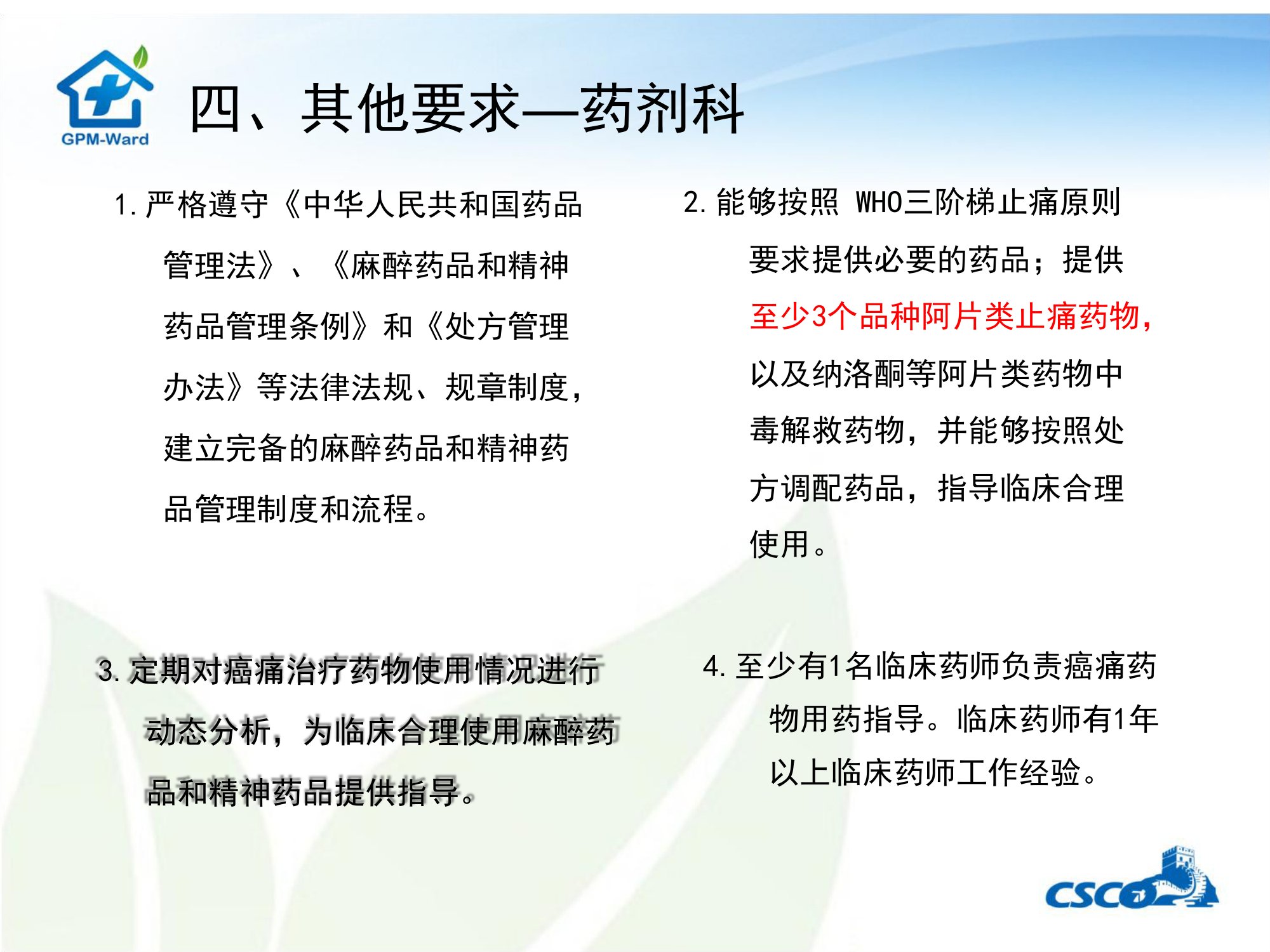 GPM-Ward

四、其他要求—药剂科

1. 严格遵守《中华人民共和国药品管理法》、《麻醉药品和精神药品管理条例》和《处方管理办法》等法律法规、规章制度，建立完备的麻醉药品和精神药品管理制度和流程。

2. 能够按照 WHO三阶梯止痛原则要求提供必要的药品；提供至少3个品种阿片类止痛药物，以及纳洛酮等阿片类药物中毒解救药物，并能够按照处方调配药品，指导临床合理使用。

3. 定期对癌痛治疗药物使用情况进行动态分析，为临床合理使用麻醉药品和精神药品提供指导。

4. 至少有1名临床药师负责癌痛药物用药指导。临床药师有1年以上临床药师工作经验。

CSCO